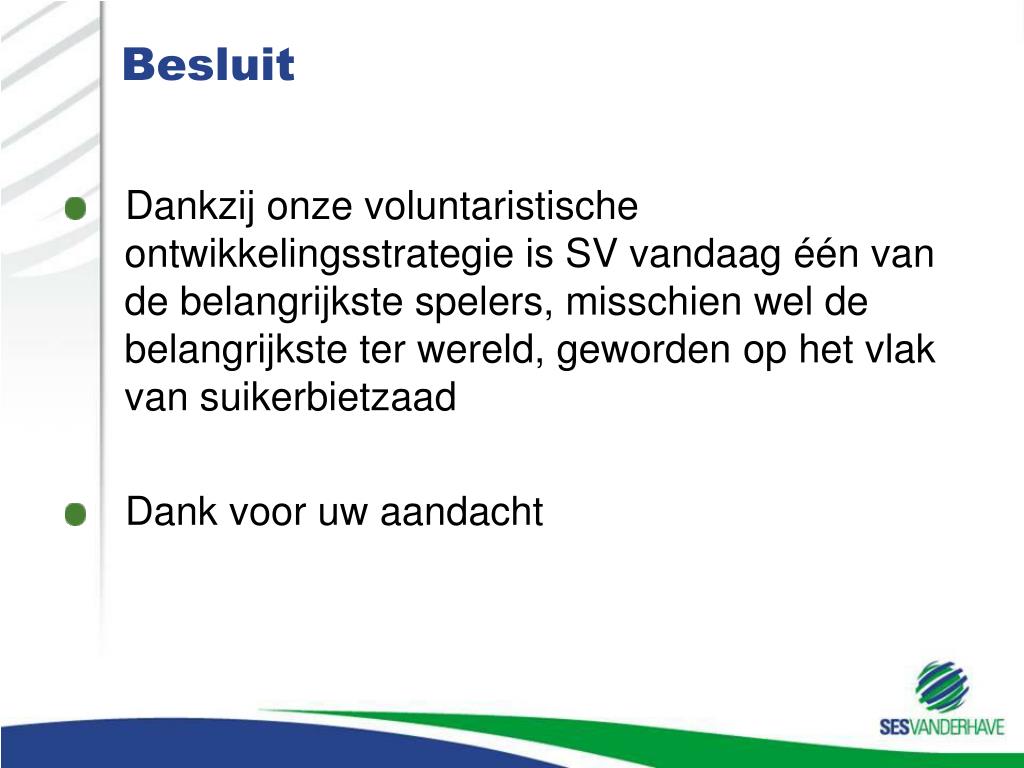 Besluit

Dankzij onze voluntaristische ontwikkelingsstrategie is SV vandaag één van de belangrijkste spelers, misschien wel de belangrijkste ter wereld, geworden op het vlak van suikerbietzaad

Dank voor uw aandacht

SESVANDERHAVE